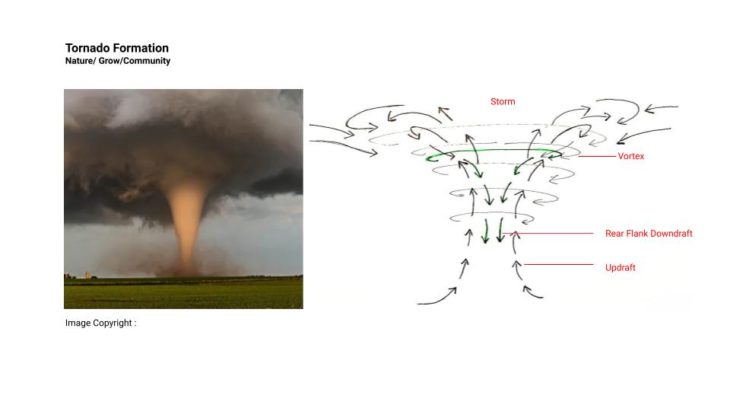 Tornado Formation
Nature/ Grow/Community

Image Copyright :

Storm

Vortex

Rear Flank Downdraft

Updraft